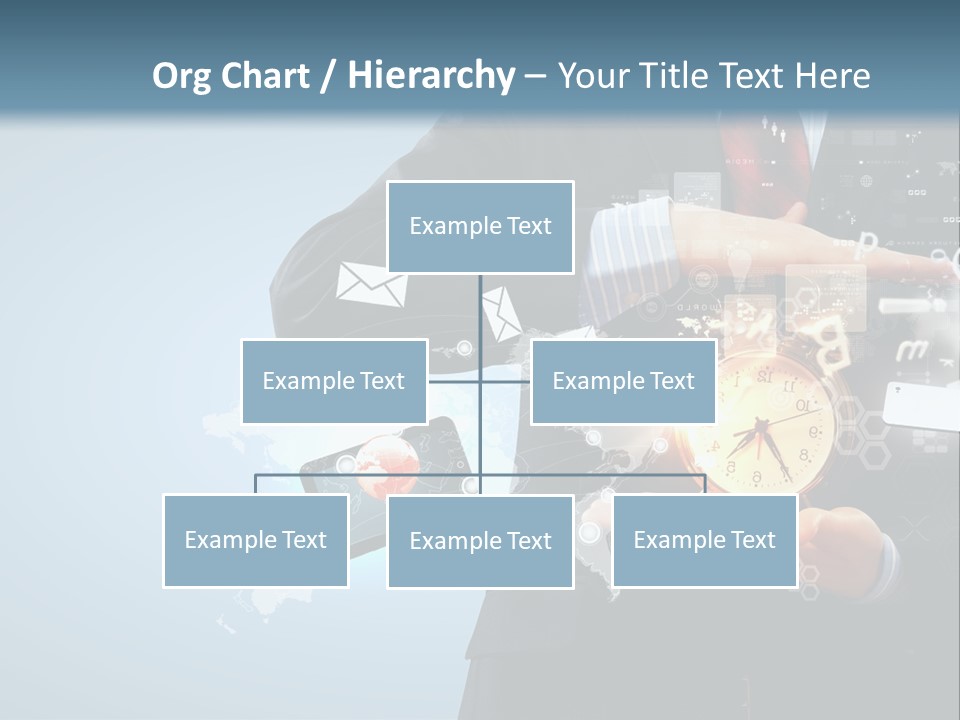 Org Chart / Hierarchy – Your Title Text Here

Example Text

Example Text

Example Text

Example Text

Example Text

Example Text